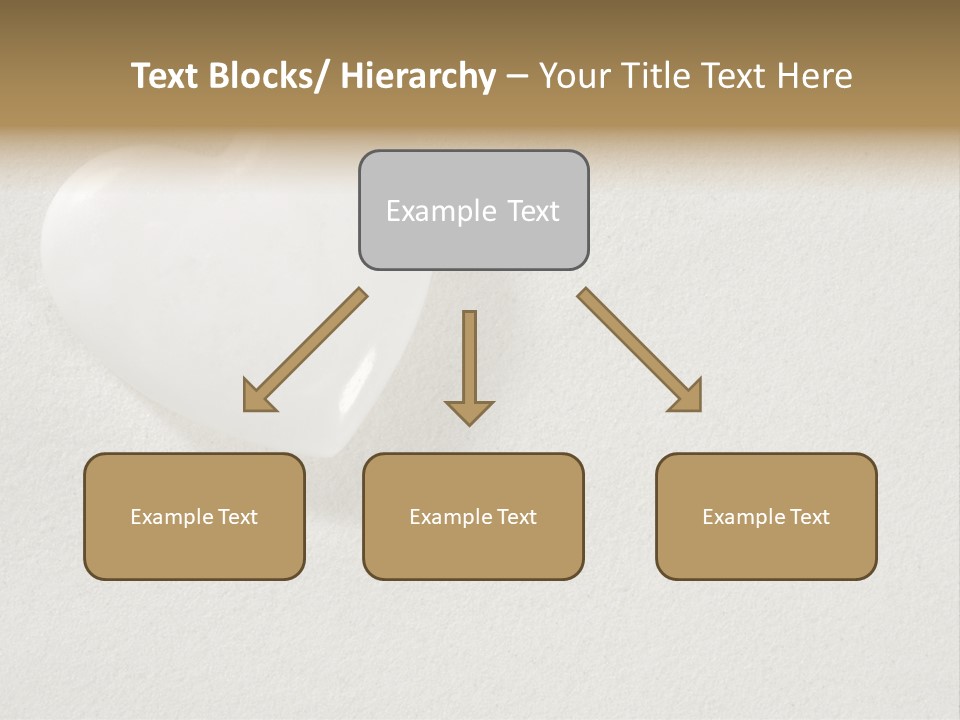 Text Blocks/ Hierarchy – Your Title Text Here

Example Text

Example Text

Example Text

Example Text